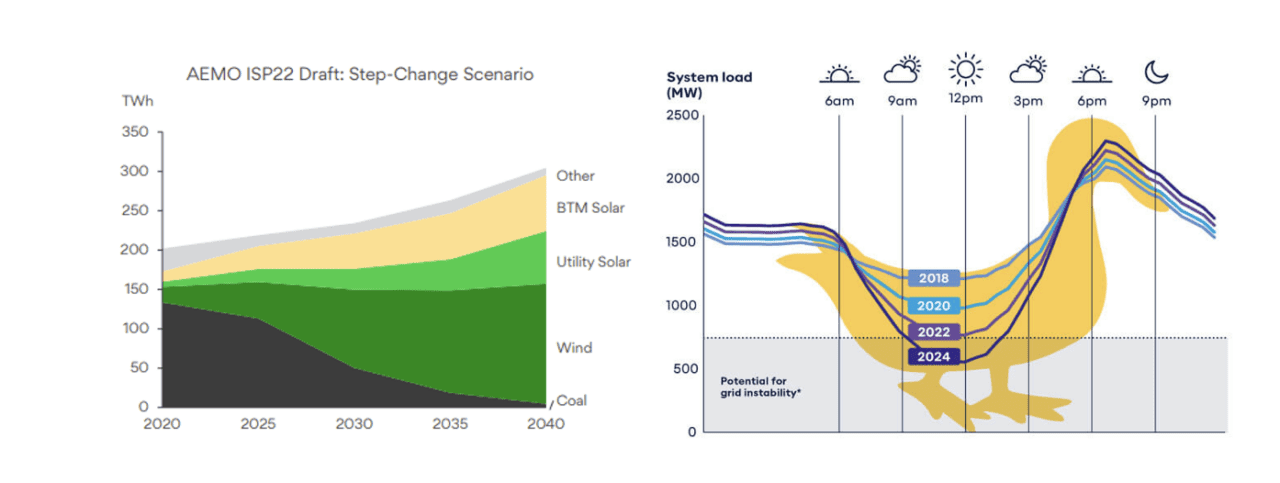 AEMO ISP22 Draft: Step-Change Scenario

TWh

350
300
250
200
150
100
50
0

2020 2025 2030 2035 2040

Other
BTM Solar
Utility Solar
Wind
Coal

System load (MW)

6am 9am 12pm 3pm 6pm 9pm

2500
2000
1500
1000
500
0

2018
2020
2022
2024

Potential for grid instability*